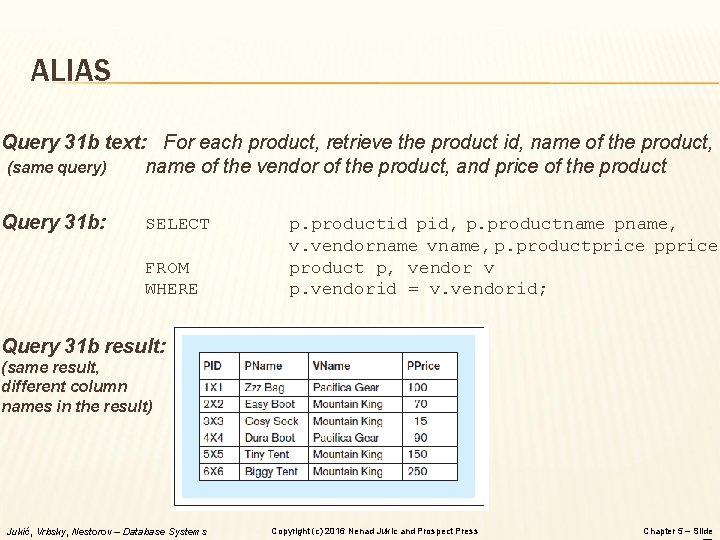 ALIAS

Query 31b text: For each product, retrieve the product id, name of the product, name of the vendor of the product, and price of the product
(same query)

Query 31b:
SELECT p.productid pid, p.productname pname, v.vendorname vname, p.productprice pprice
FROM product p, vendor v
WHERE p.vendorid = v.vendorid;

Query 31b result:
(same result, different column names in the result)

| PID | PName | VName | PPrice |
|---|---|---|---|
| 1X1 | Zzz Bag | Pacifica Gear | 100 |
| 2X2 | Easy Boot | Mountain King | 70 |
| 3X3 | Cosy Sock | Mountain King | 15 |
| 4X4 | Dura Boot | Pacifica Gear | 90 |
| 5X5 | Tiny Tent | Mountain King | 150 |
| 6X6 | Biggy Tent | Mountain King | 250 |

Jukić, Vrbsky, Nestorov – Database Systems
Copyright (c) 2016 Nenad Jukic and Prospect Press
Chapter 5 – Slide